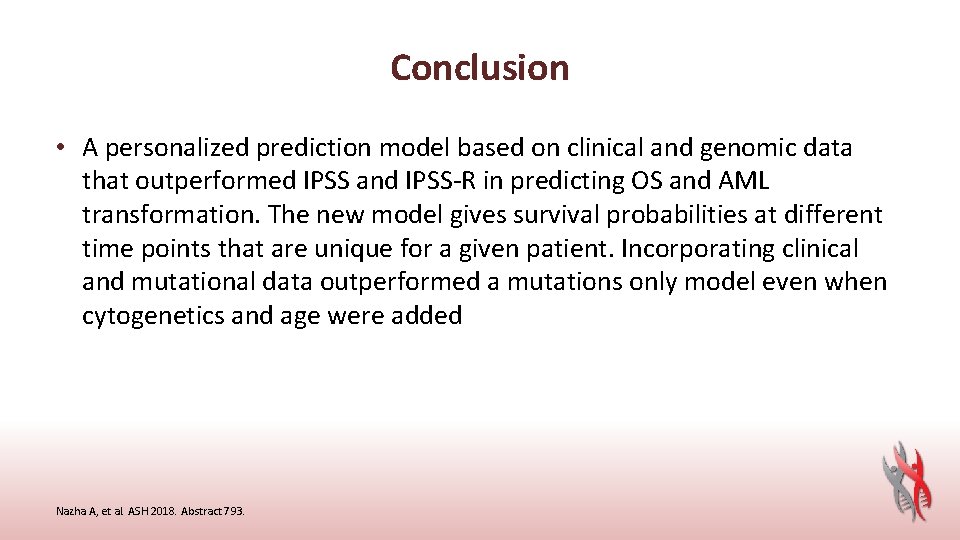 Conclusion

• A personalized prediction model based on clinical and genomic data that outperformed IPSS and IPSS-R in predicting OS and AML transformation. The new model gives survival probabilities at different time points that are unique for a given patient. Incorporating clinical and mutational data outperformed a mutations only model even when cytogenetics and age were added

Nazha A, et al. ASH 2018. Abstract 793.